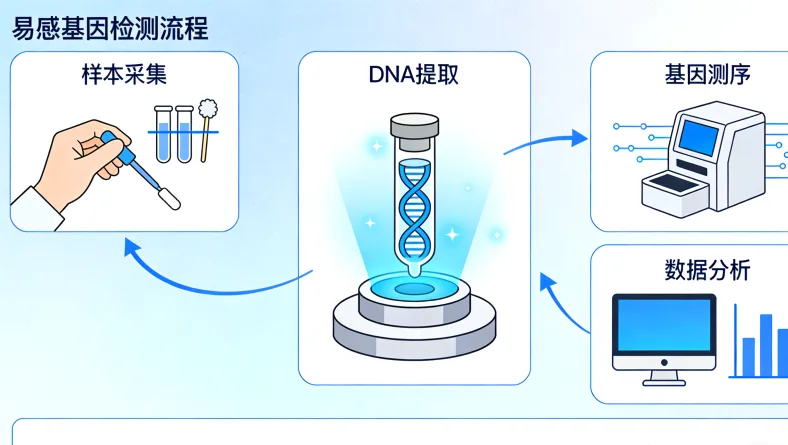 易感基因检测流程

样本采集

DNA提取

基因测序

数据分析